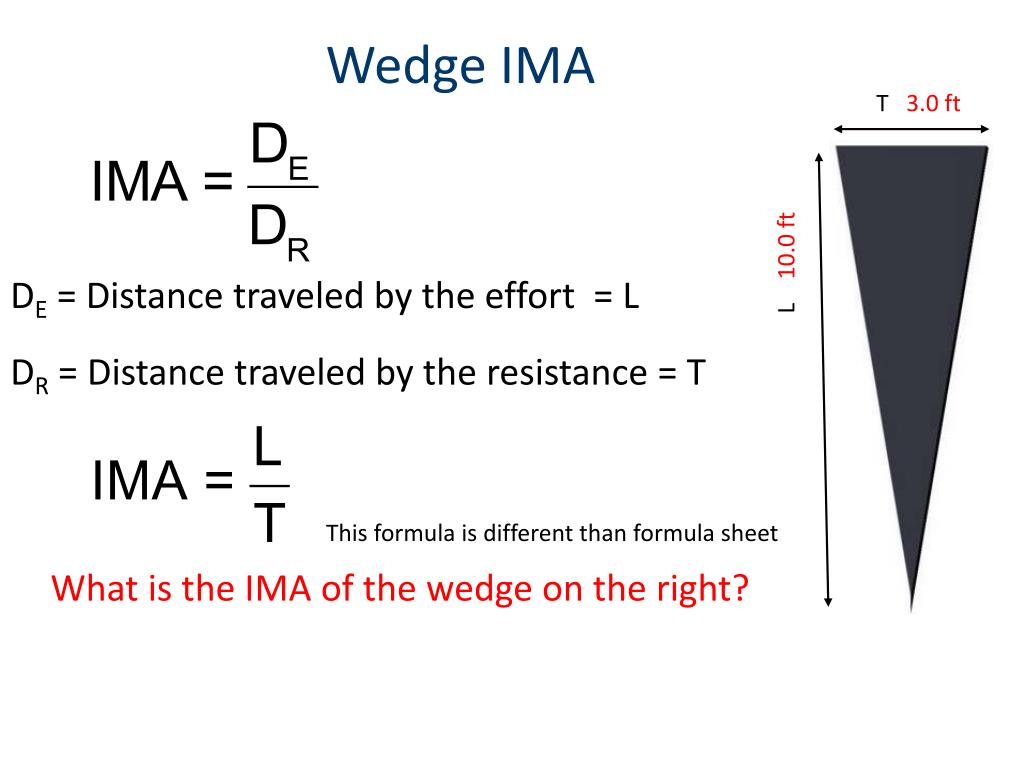 Wedge IMA

$IMA = \frac{D_E}{D_R}$

$D_E$ = Distance traveled by the effort = L

$D_R$ = Distance traveled by the resistance = T

$IMA = \frac{L}{T}$

This formula is different than formula sheet

What is the IMA of the wedge on the right?

T 3.0 ft

L 10.0 ft